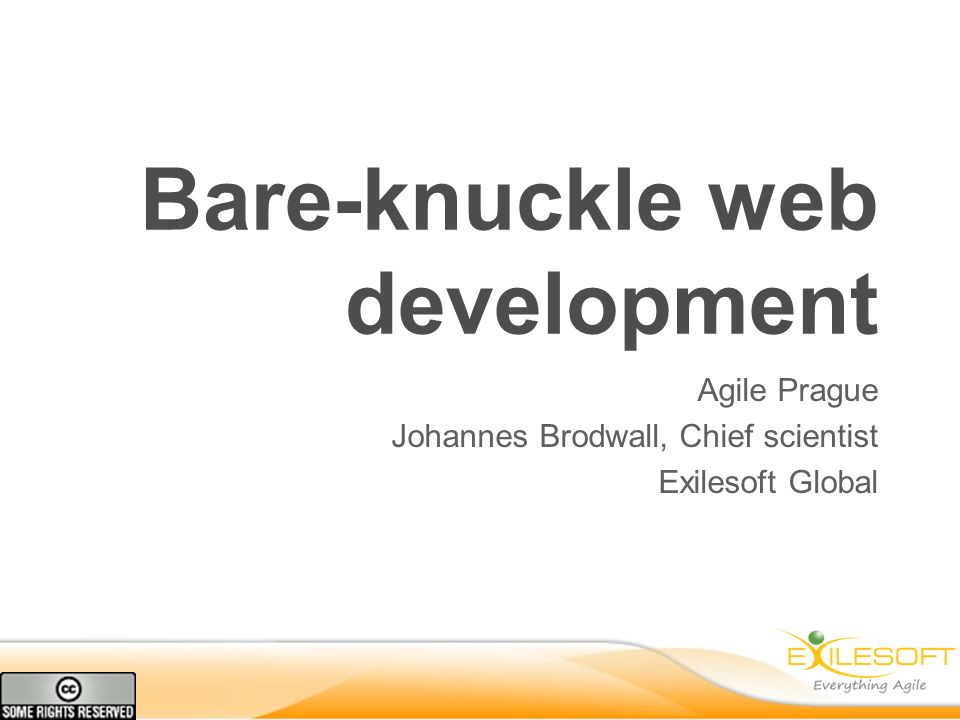 Bare-knuckle web development

Agile Prague
Johannes Brodwall, Chief scientist
Exilesoft Global

cc
SOME RIGHTS RESERVED

EXILESOFT
Everything Agile